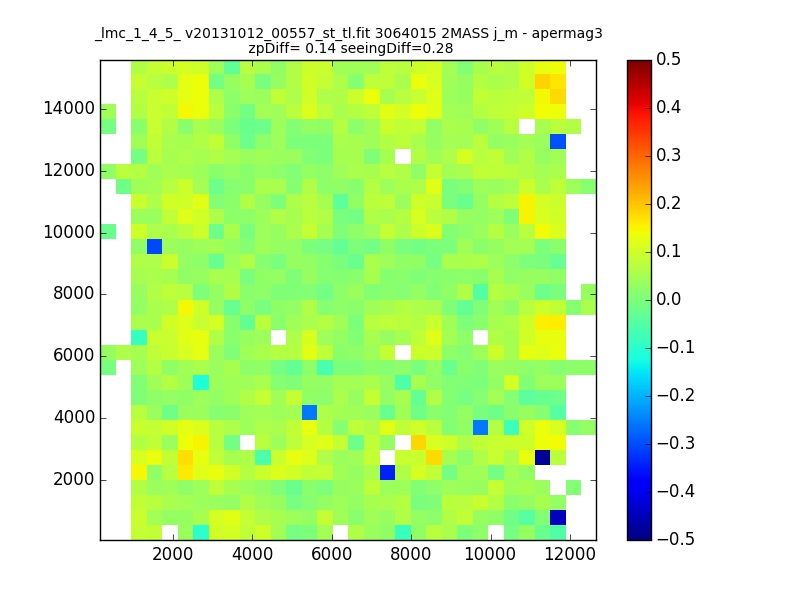 _lmc_1_4_5_ v20131012_00557_st_tl.fit 3064015 2MASS j_m - apermag3
zpDiff= 0.14 seeingDiff=0.28

14000
12000
10000
8000
6000
4000
2000

2000 4000 6000 8000 10000 12000

0.5
0.4
0.3
0.2
0.1
0.0
−0.1
−0.2
−0.3
−0.4
−0.5